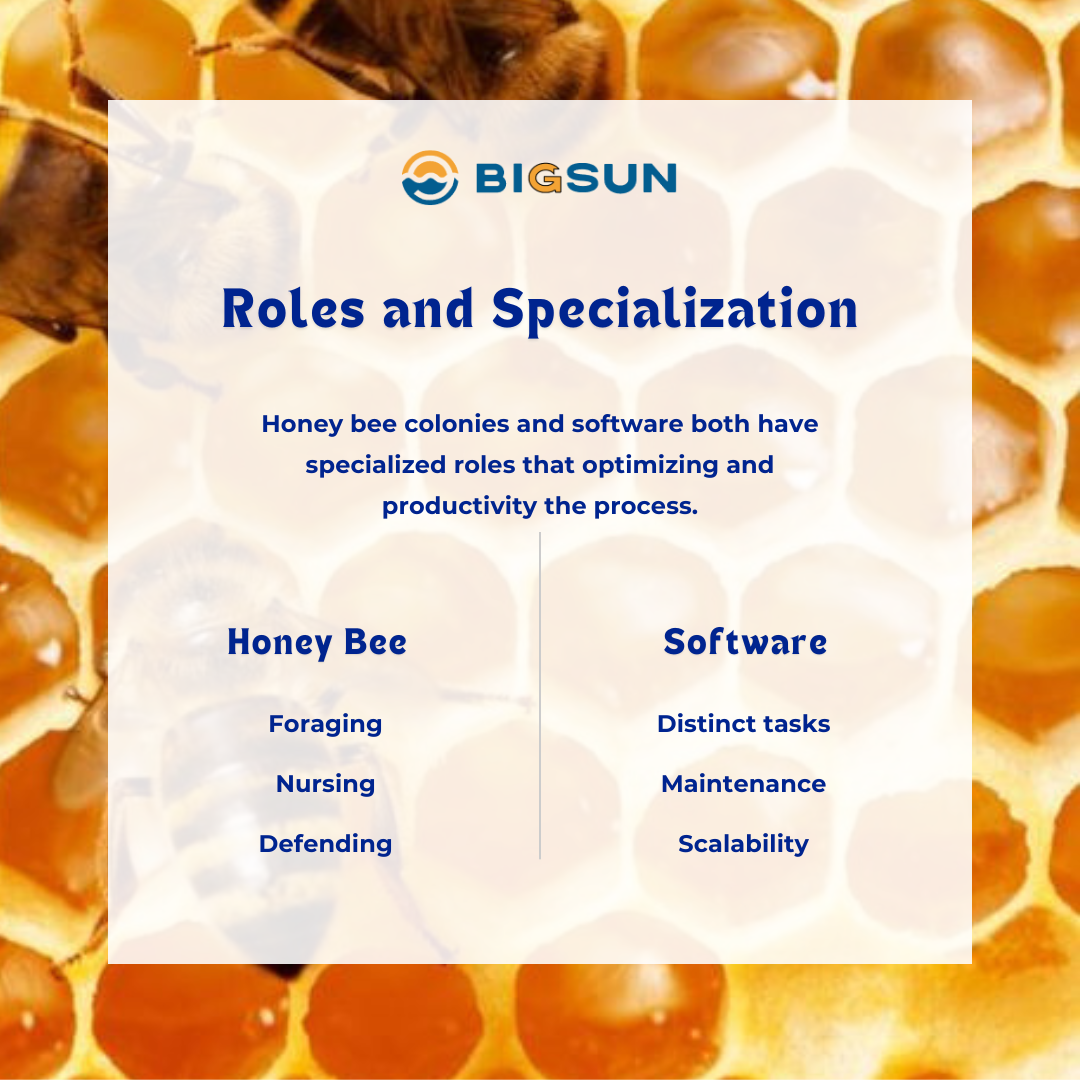 BIGSUN

Roles and Specialization

Honey bee colonies and software both have specialized roles that optimizing and productivity the process.

Honey Bee

Foraging

Nursing

Defending

Software

Distinct tasks

Maintenance

Scalability